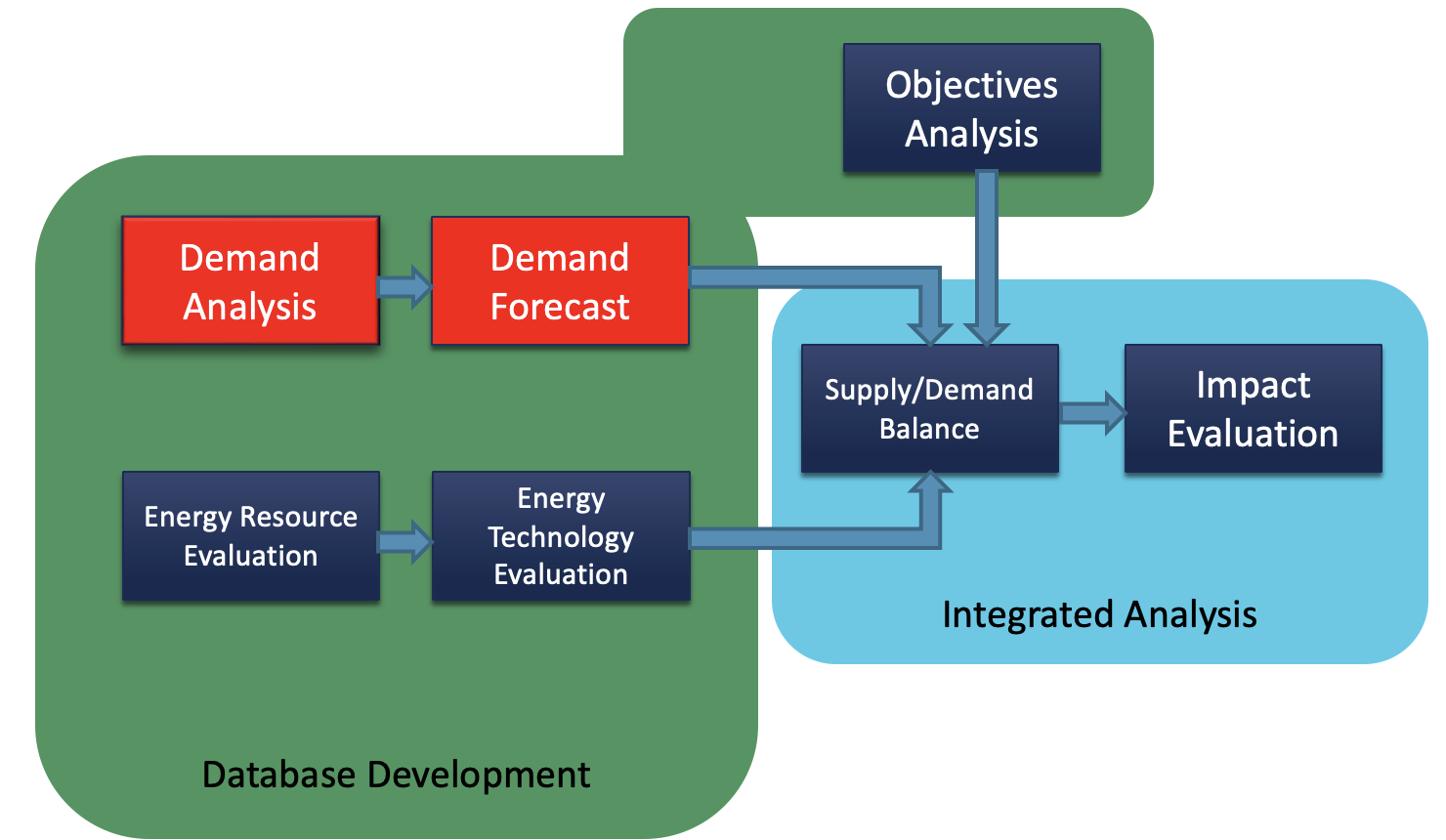 Objectives Analysis

Demand Analysis

Demand Forecast

Supply/Demand Balance

Impact Evaluation

Energy Resource Evaluation

Energy Technology Evaluation

Integrated Analysis

Database Development